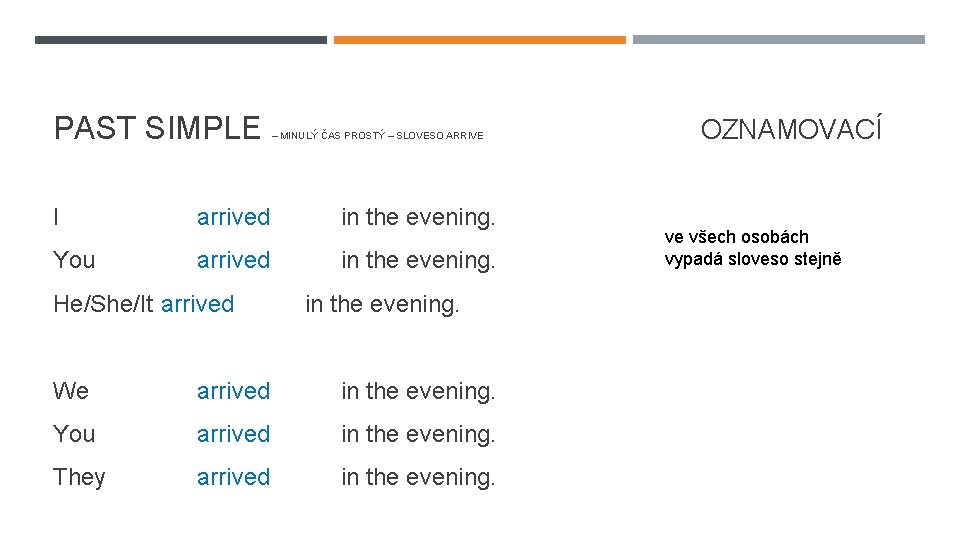 PAST SIMPLE – MINULÝ ČAS PROSTÝ – SLOVESO ARRIVE

OZNAMOVACÍ

I arrived in the evening.
You arrived in the evening.
He/She/It arrived in the evening.

We arrived in the evening.
You arrived in the evening.
They arrived in the evening.

ve všech osobách vypadá sloveso stejně